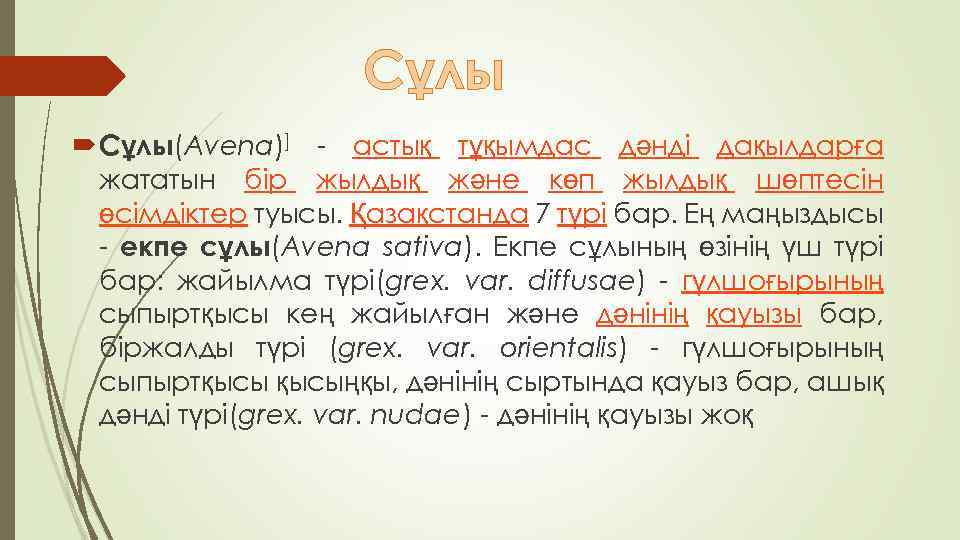 Сұлы

Сұлы(Avena)] - астық тұқымдас дәнді дақылдарға жататын бір жылдық және көп жылдық шөптесін өсімдіктер туысы. Қазақстанда 7 түрі бар. Ең маңыздысы - екпе сұлы(Avena sativa). Екпе сұлының өзінің үш түрі бар: жайылма түрі(grex. var. diffusae) - гүлшоғырының сыпыртқысы кең жайылған және дәнінің қауызы бар, біржалды түрі (grex. var. orientalis) - гүлшоғырының сыпыртқысы қысыңқы, дәнінің сыртында қауыз бар, ашық дәнді түрі(grex. var. nudae) - дәнінің қауызы жоқ